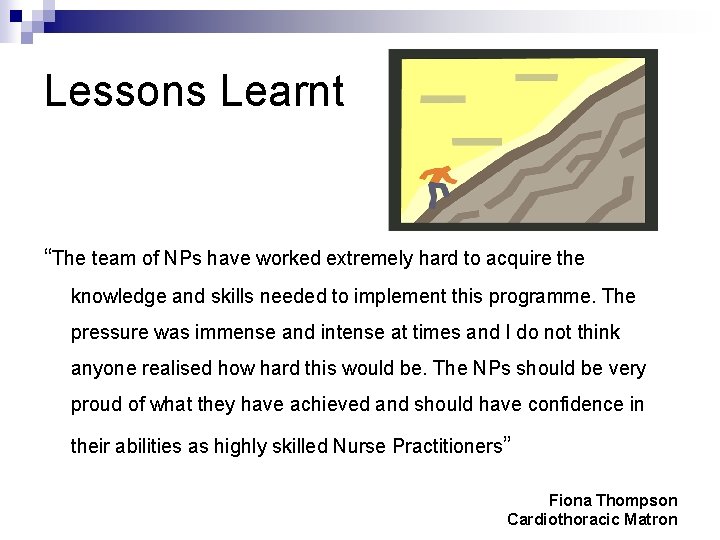 Lessons Learnt

“The team of NPs have worked extremely hard to acquire the knowledge and skills needed to implement this programme. The pressure was immense and intense at times and I do not think anyone realised how hard this would be. The NPs should be very proud of what they have achieved and should have confidence in their abilities as highly skilled Nurse Practitioners”

Fiona Thompson
Cardiothoracic Matron